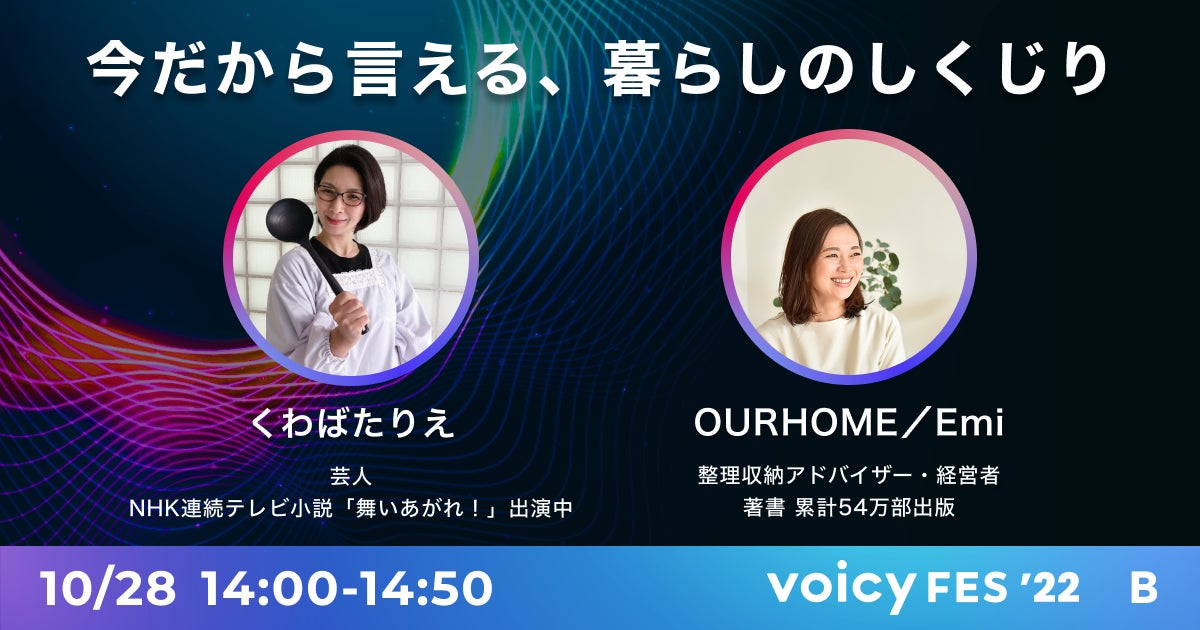 今だから言える、暮らしのしくじり

くわばたりえ

芸人
NHK連続テレビ小説「舞いあがれ！」出演中

OURHOME／Emi

整理収納アドバイザー・経営者
著書 累計54万部出版

10/28 14:00-14:50

voicy FES '22 B